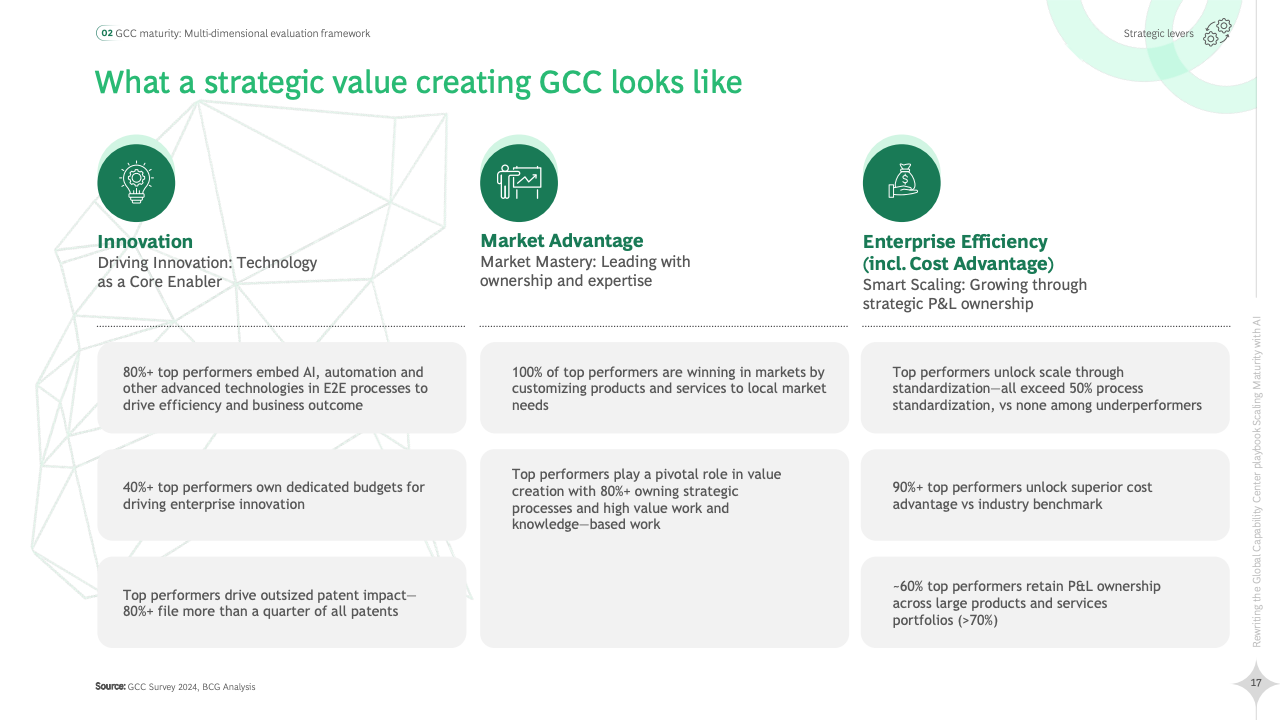 02 GCC maturity: Multi-dimensional evaluation framework

Strategic levers

What a strategic value creating GCC looks like

Innovation
Driving Innovation: Technology as a Core Enabler

80%+ top performers embed AI, automation and other advanced technologies in E2E processes to drive efficiency and business outcome

40%+ top performers own dedicated budgets for driving enterprise innovation

Top performers drive outsized patent impact—80%+ file more than a quarter of all patents

Market Advantage
Market Mastery: Leading with ownership and expertise

100% of top performers are winning in markets by customizing products and services to local market needs

Top performers play a pivotal role in value creation with 80%+ owning strategic processes and high value work and knowledge—based work

Enterprise Efficiency (incl. Cost Advantage)
Smart Scaling: Growing through strategic P&L ownership

Top performers unlock scale through standardization—all exceed 50% process standardization, vs none among underperformers

90%+ top performers unlock superior cost advantage vs industry benchmark

~60% top performers retain P&L ownership across large products and services portfolios (>70%)

Source: GCC Survey 2024, BCG Analysis

Rewriting the Global Capability Center playbook Scaling Maturity with AI

17